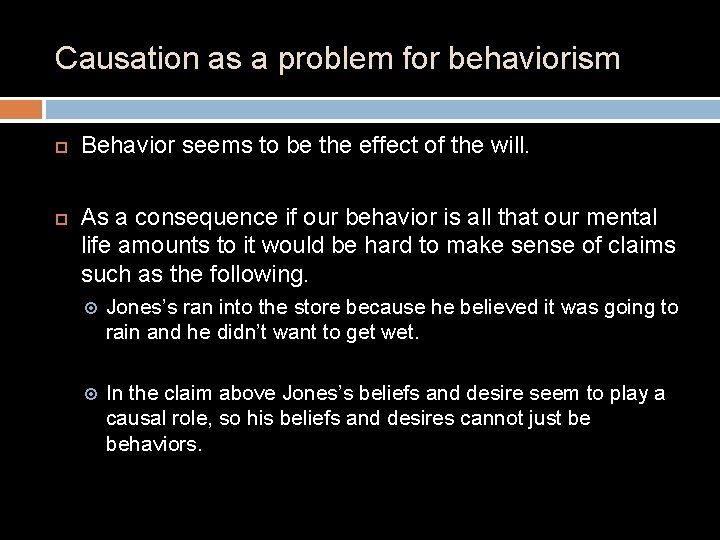 Causation as a problem for behaviorism

Behavior seems to be the effect of the will.

As a consequence if our behavior is all that our mental life amounts to it would be hard to make sense of claims such as the following.

Jones's ran into the store because he believed it was going to rain and he didn't want to get wet.

In the claim above Jones's beliefs and desire seem to play a causal role, so his beliefs and desires cannot just be behaviors.